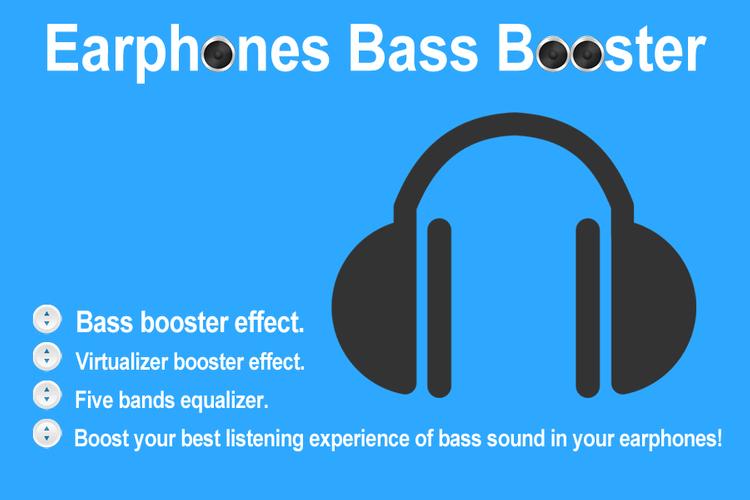 Earphones Bass Booster

Bass booster effect.

Virtualizer booster effect.

Five bands equalizer.

Boost your best listening experience of bass sound in your earphones!